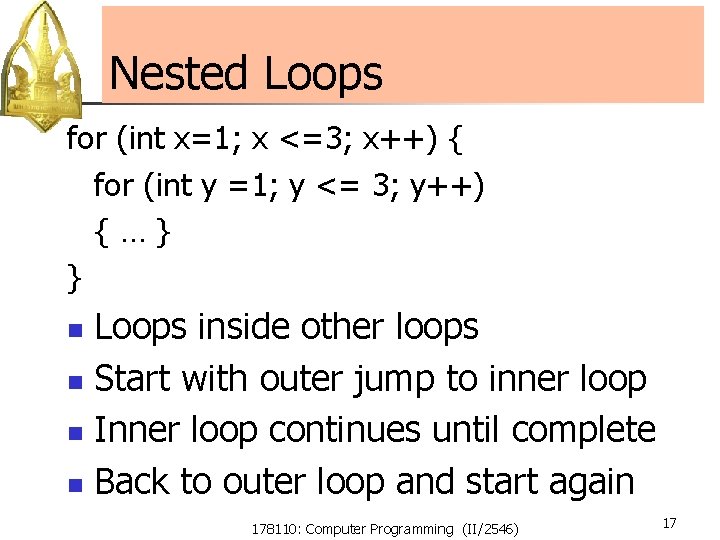 Nested Loops

for (int x=1; x <=3; x++) {
  for (int y =1; y <= 3; y++)
  { … }
}

- Loops inside other loops
- Start with outer jump to inner loop
- Inner loop continues until complete
- Back to outer loop and start again

178110: Computer Programming (II/2546)

17